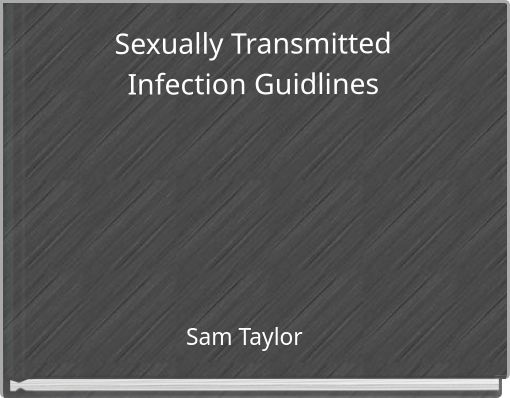 Sexually Transmitted Infection Guidlines

Sam Taylor